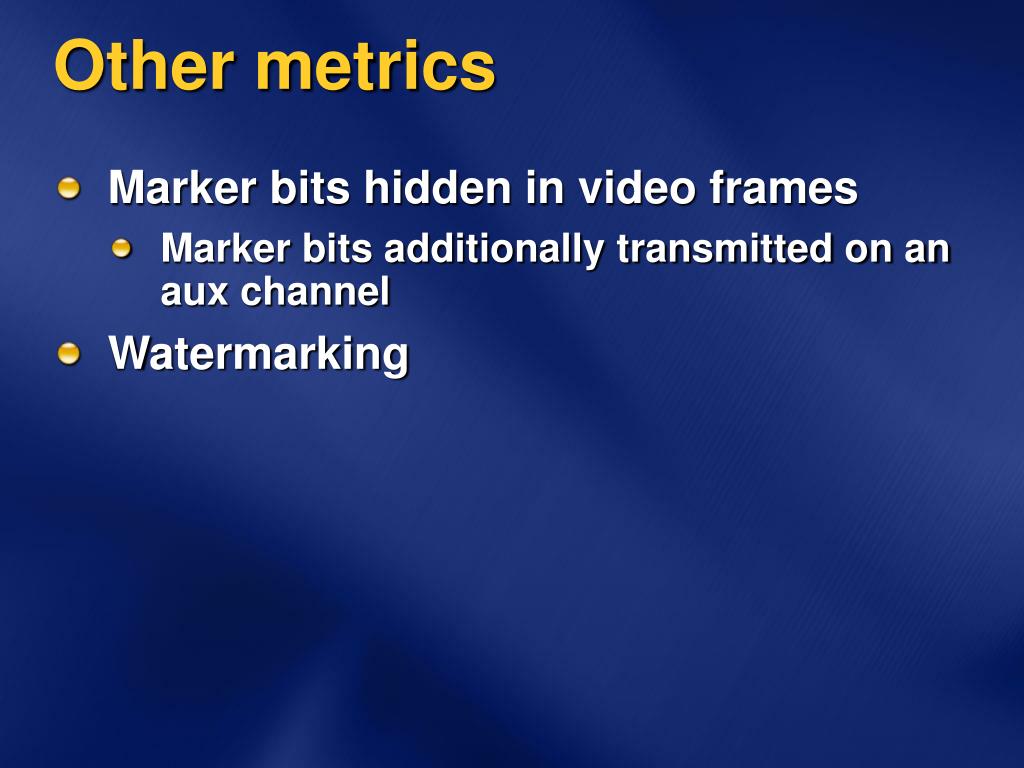 Other metrics

Marker bits hidden in video frames

Marker bits additionally transmitted on an aux channel

Watermarking